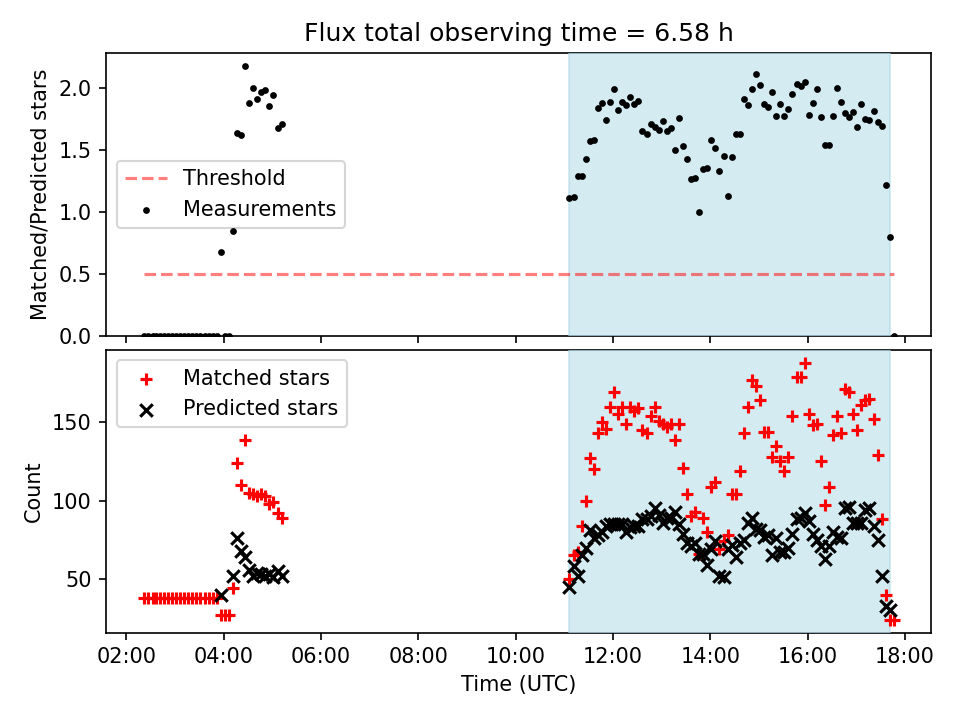 Flux total observing time = 6.58 h

Matched/Predicted stars

2.0
1.5
1.0
0.5
0.0

Threshold
Measurements

Count

150
100
50

Matched stars
Predicted stars

02:00
04:00
06:00
08:00
10:00
12:00
14:00
16:00
18:00

Time (UTC)